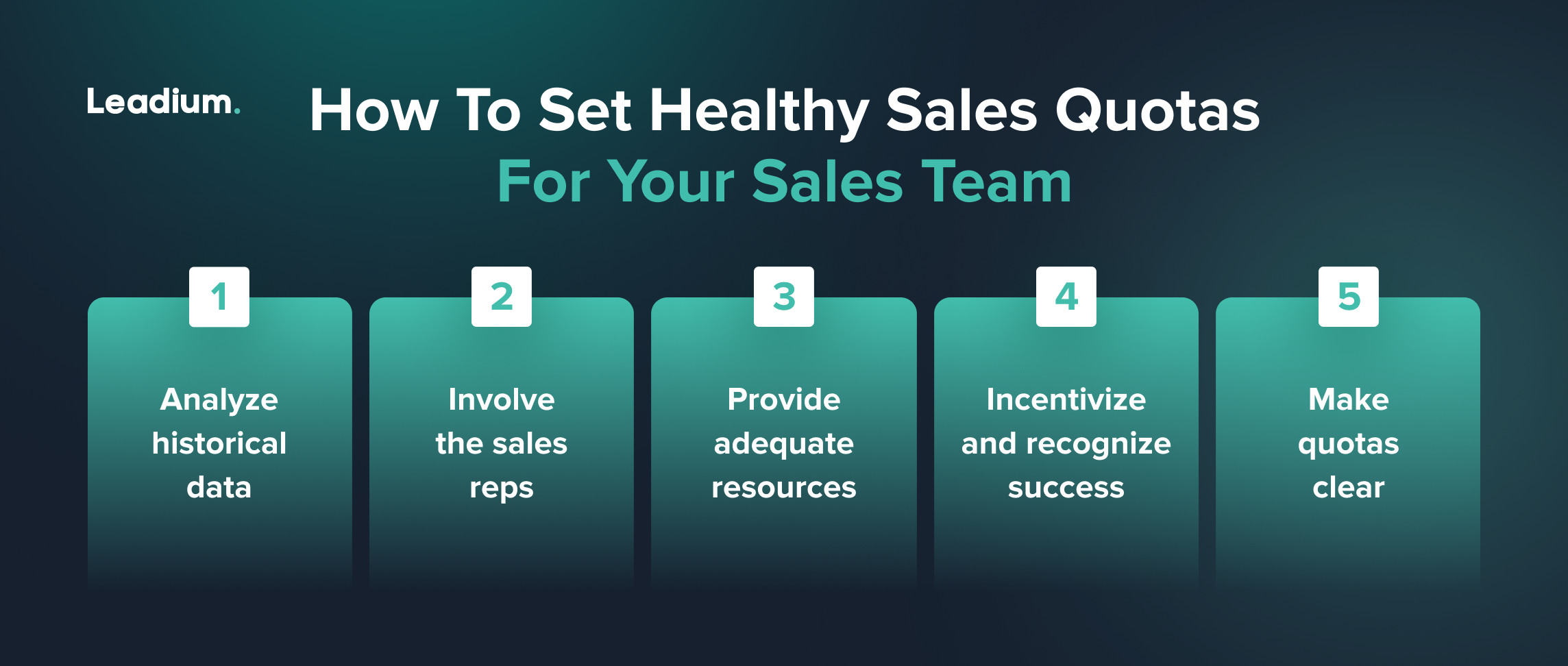 Leadium.

How To Set Healthy Sales Quotas
For Your Sales Team

1
Analyze historical data

2
Involve the sales reps

3
Provide adequate resources

4
Incentivize and recognize success

5
Make quotas clear